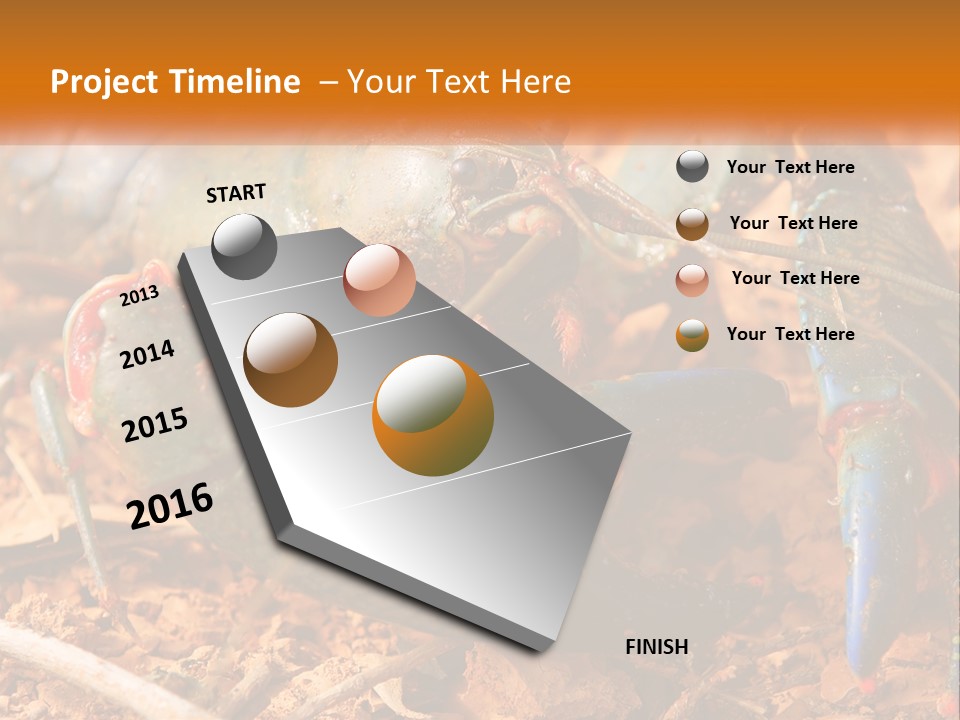 Project Timeline – Your Text Here

START

2013

2014

2015

2016

FINISH

Your Text Here

Your Text Here

Your Text Here

Your Text Here